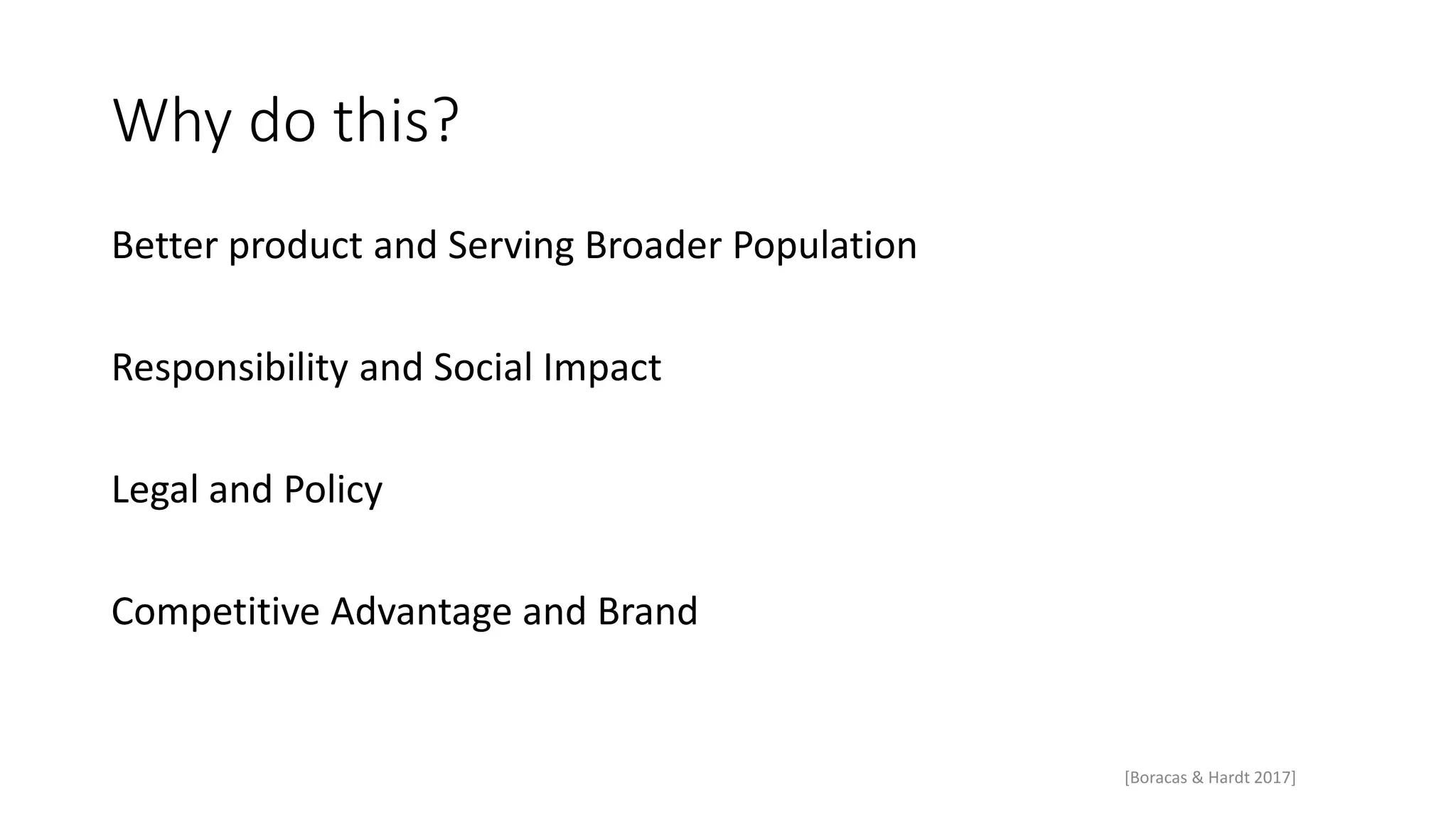 Why do this?

Better product and Serving Broader Population

Responsibility and Social Impact

Legal and Policy

Competitive Advantage and Brand

[Boracas & Hardt 2017]